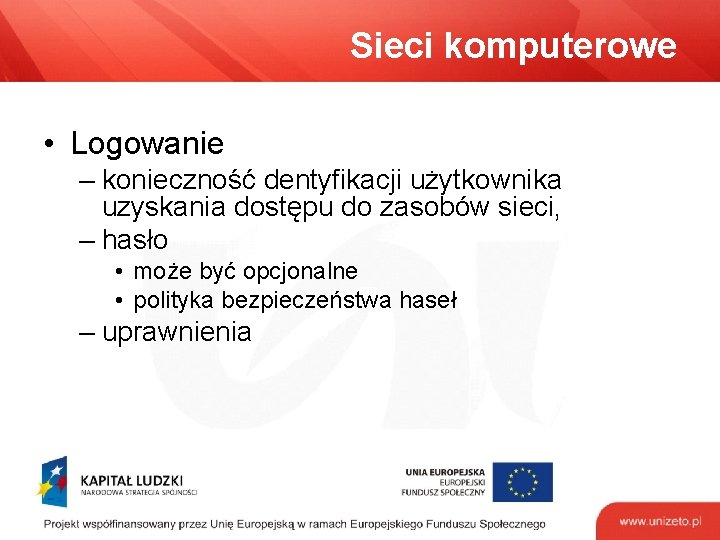 Sieci komputerowe

• Logowanie
 – konieczność dentyfikacji użytkownika uzyskania dostępu do zasobów sieci,
 – hasło
  • może być opcjonalne
  • polityka bezpieczeństwa haseł
 – uprawnienia

KAPITAŁ LUDZKI
NARODOWA STRATEGIA SPÓJNOŚCI

UNIA EUROPEJSKA
EUROPEJSKI
FUNDUSZ SPOŁECZNY

Projekt współfinansowany przez Unię Europejską w ramach Europejskiego Funduszu Społecznego

www.unizeto.pl